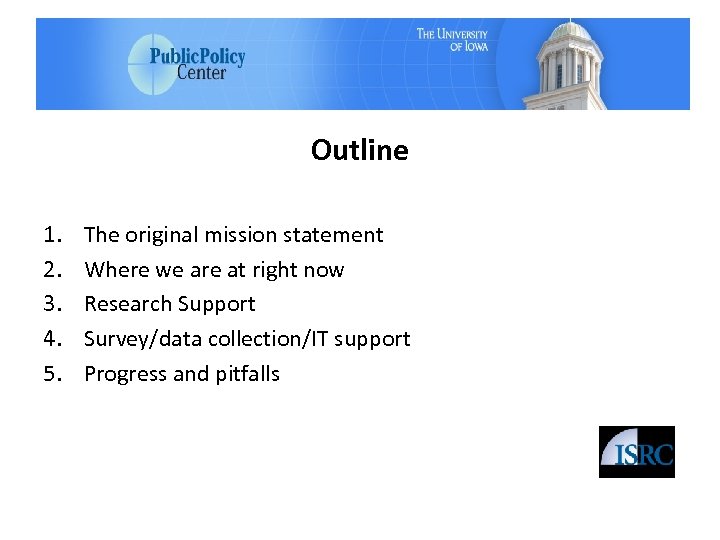 PublicPolicy Center

THE UNIVERSITY OF IOWA

Outline

1. The original mission statement
2. Where we are at right now
3. Research Support
4. Survey/data collection/IT support
5. Progress and pitfalls

ISRC